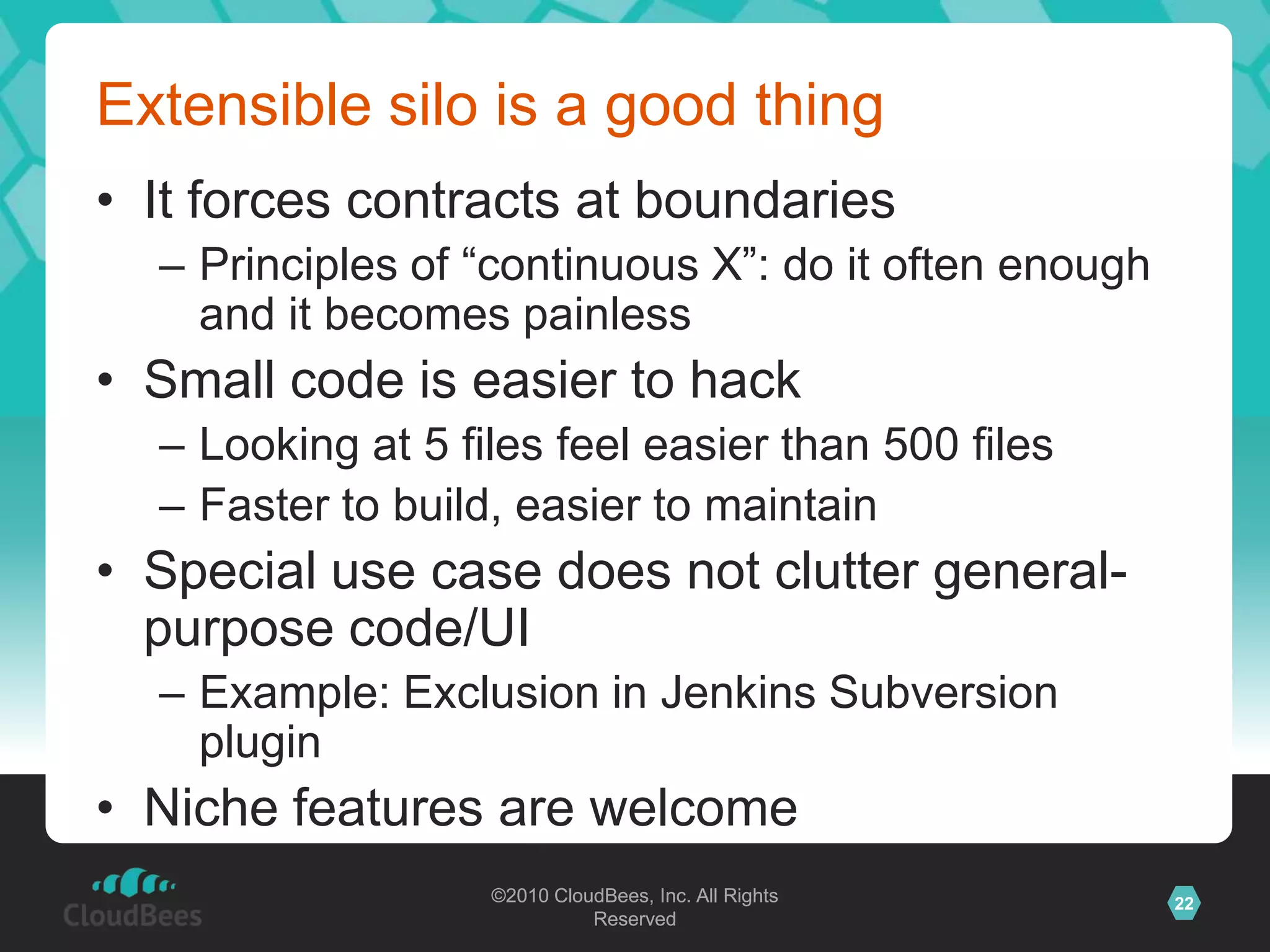 Extensible silo is a good thing

• It forces contracts at boundaries
 – Principles of “continuous X”: do it often enough and it becomes painless
• Small code is easier to hack
 – Looking at 5 files feel easier than 500 files
 – Faster to build, easier to maintain
• Special use case does not clutter general-purpose code/UI
 – Example: Exclusion in Jenkins Subversion plugin
• Niche features are welcome

CloudBees

©2010 CloudBees, Inc. All Rights Reserved

22